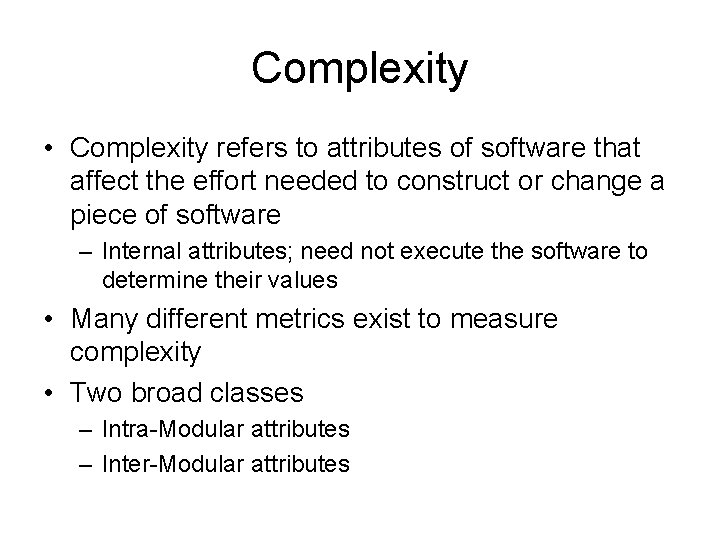 Complexity

• Complexity refers to attributes of software that affect the effort needed to construct or change a piece of software
– Internal attributes; need not execute the software to determine their values
• Many different metrics exist to measure complexity
• Two broad classes
– Intra-Modular attributes
– Inter-Modular attributes